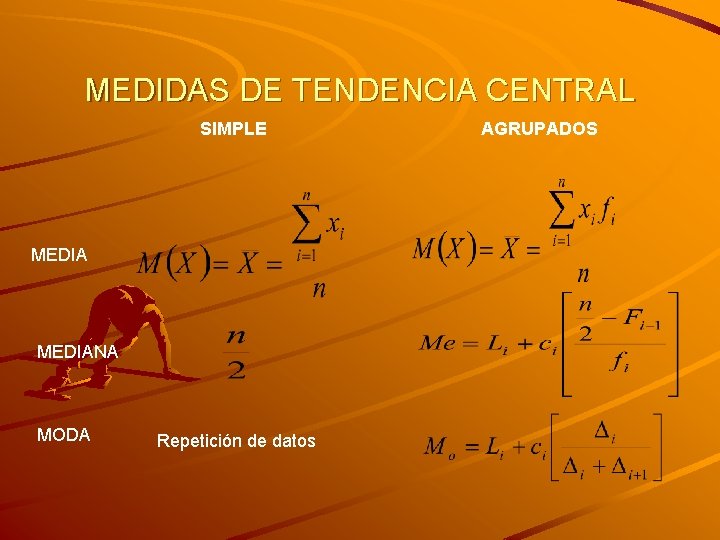 MEDIDAS DE TENDENCIA CENTRAL

SIMPLE

AGRUPADOS

MEDIA

$M(X) = X = \frac{\sum_{i=1}^{n} x_i}{n}$

$M(X) = \overline{X} = \frac{\sum_{i=1}^{n} x_i f_i}{n}$

MEDIANA

$\frac{n}{2}$

$Me = L_i + c_i \left[ \frac{\frac{n}{2} - F_{i-1}}{f_i} \right]$

MODA

Repetición de datos

$M_o = L_i + c_i \left[ \frac{\Delta_i}{\Delta_i + \Delta_{i+1}} \right]$